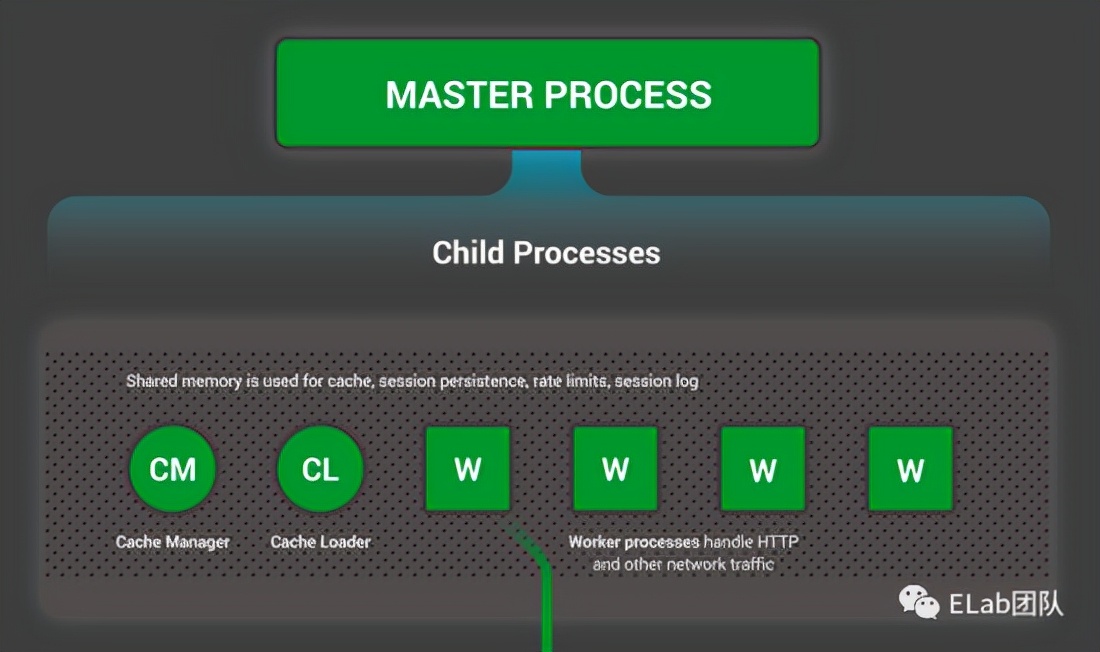 MASTER PROCESS

Child Processes

Shared memory is used for cache, session persistence, rate limits, session log

CM

CL

W

W

W

W

Cache Manager

Cache Loader

Worker processes handle HTTP and other network traffic

ELab团队